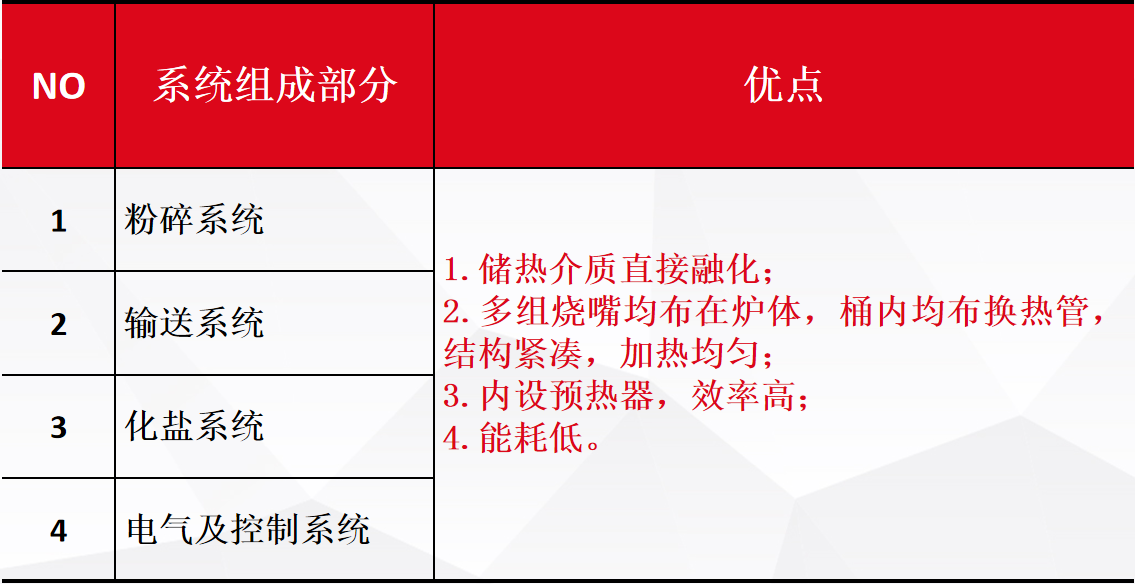 | NO | 系统组成部分 | 优点 |
|---|---|---|
| 1 | 粉碎系统 | 1. 储热介质直接融化；<br>2. 多组烧嘴均布在炉体，桶内均布换热管，结构紧凑，加热均匀；<br>3. 内设预热器，效率高；<br>4. 能耗低。 |
| 2 | 输送系统 | |
| 3 | 化盐系统 | |
| 4 | 电气及控制系统 | |